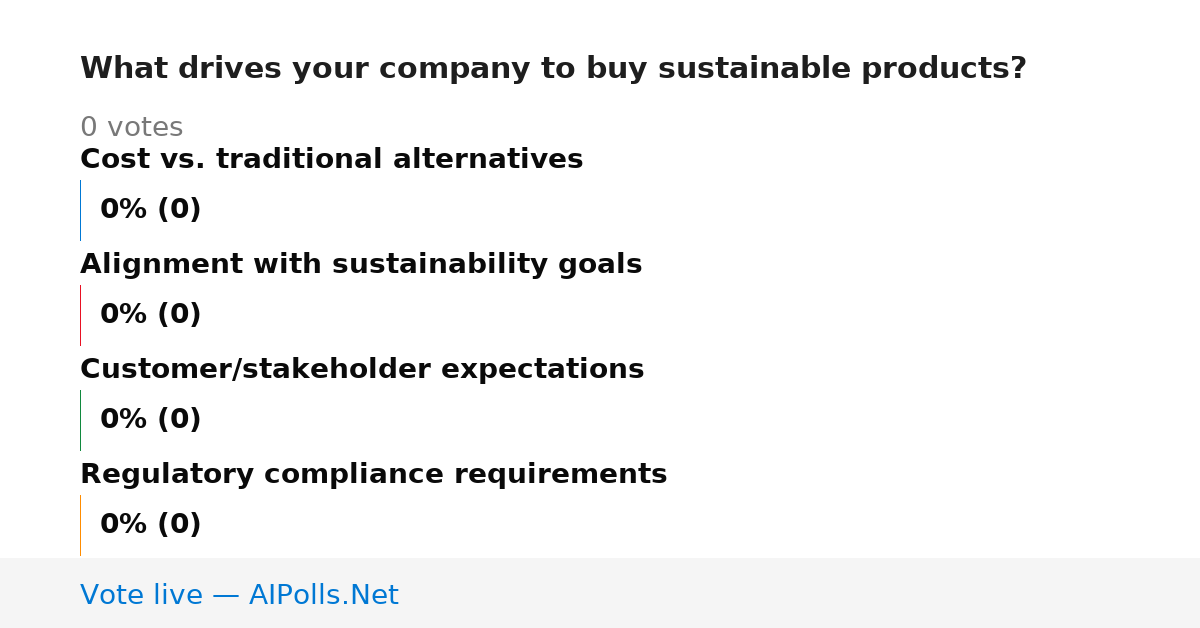 What drives your company to buy sustainable products?

0 votes

Cost vs. traditional alternatives

0% (0)

Alignment with sustainability goals

0% (0)

Customer/stakeholder expectations

0% (0)

Regulatory compliance requirements

0% (0)

Vote live — AIPolls.Net